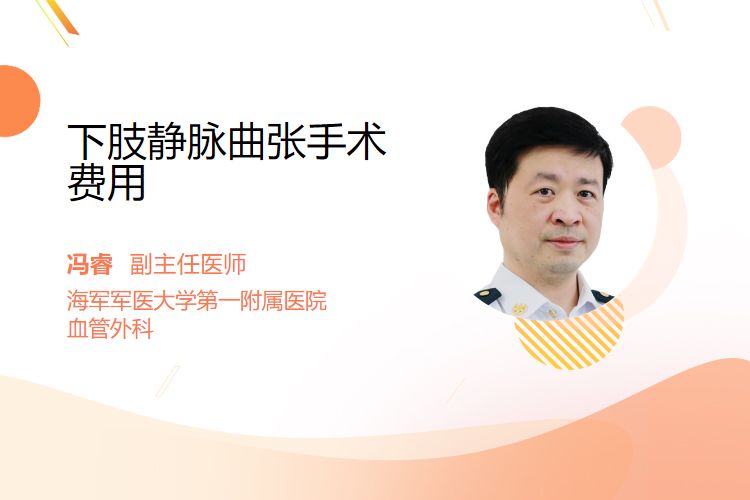 下肢静脉曲张手术费用

冯睿 副主任医师
海军军医大学第一附属医院
血管外科